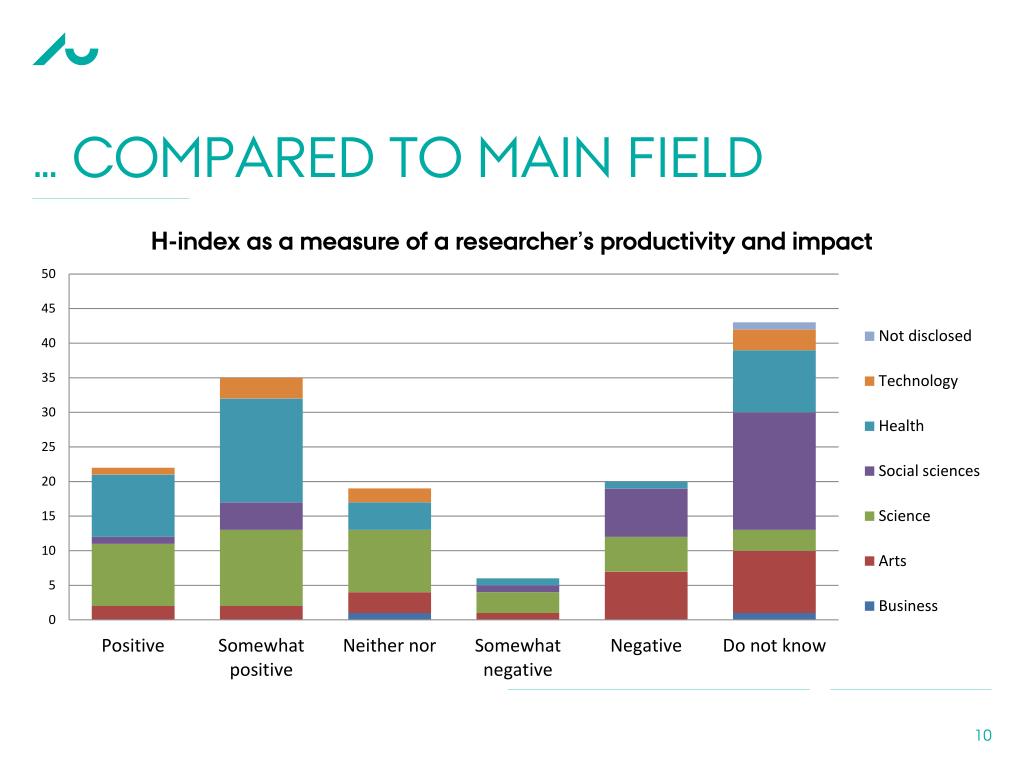 … COMPARED TO MAIN FIELD

H-index as a measure of a researcher's productivity and impact

50
45
40
35
30
25
20
15
10
5
0

Positive
Somewhat positive
Neither nor
Somewhat negative
Negative
Do not know

Not disclosed
Technology
Health
Social sciences
Science
Arts
Business

10